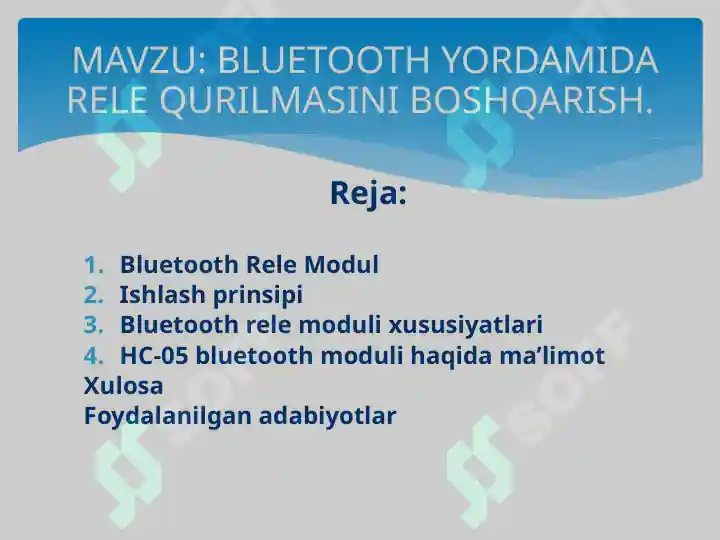 MAVZU: BLUETOOTH YORDAMIDA RELE QURILMASINI BOSHQARISH.

Reja:

1. Bluetooth Rele Modul
2. Ishlash prinsipi
3. Bluetooth rele moduli xususiyatlari
4. HC-05 bluetooth moduli haqida ma’limot
Xulosa
Foydalanilgan adabiyotlar

SOFF